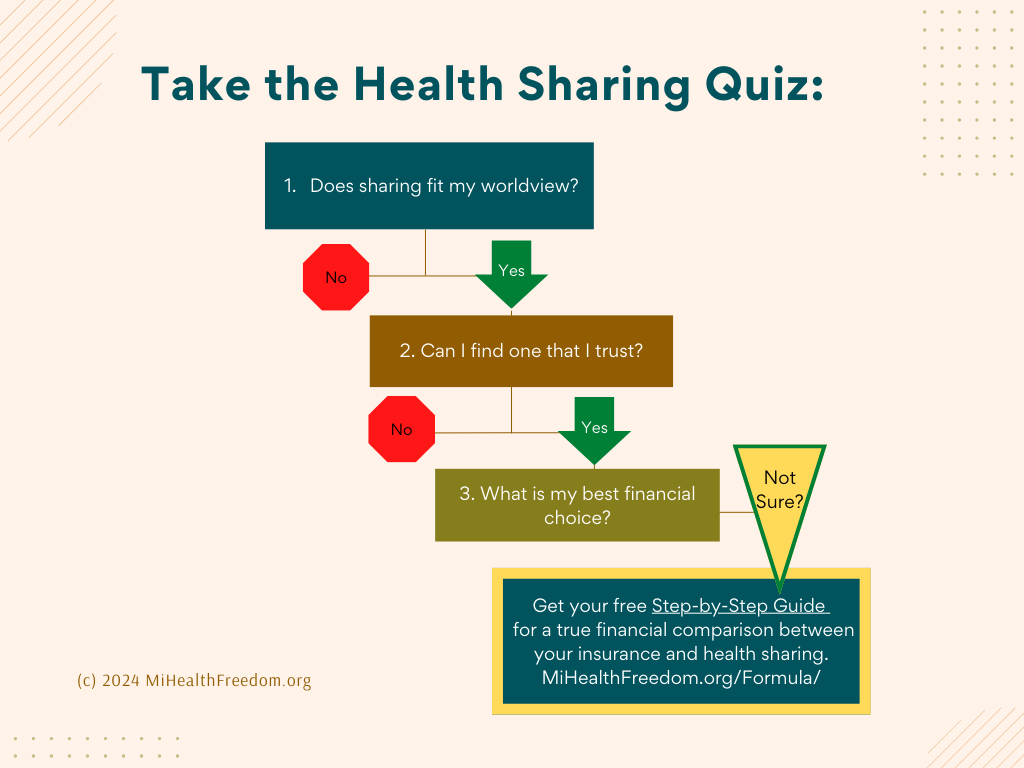 Take the Health Sharing Quiz:

1. Does sharing fit my worldview?

No

Yes

2. Can I find one that I trust?

No

Yes

3. What is my best financial choice?

Not Sure?

Get your free Step-by-Step Guide for a true financial comparison between your insurance and health sharing. MiHealthFreedom.org/Formula/

(c) 2024 MiHealthFreedom.org